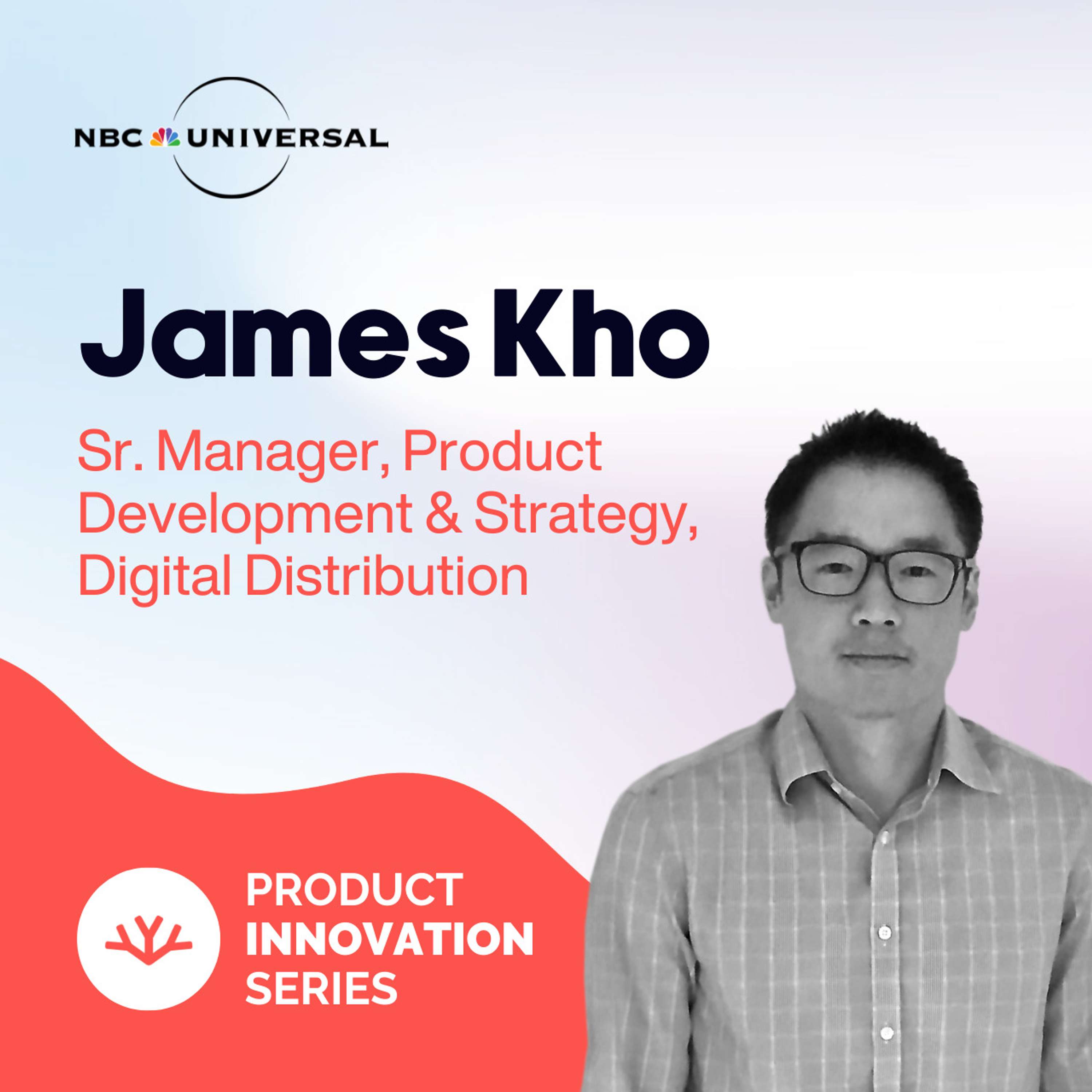 NBC UNIVERSAL

James Kho

Sr. Manager, Product Development & Strategy, Digital Distribution

PRODUCT INNOVATION SERIES